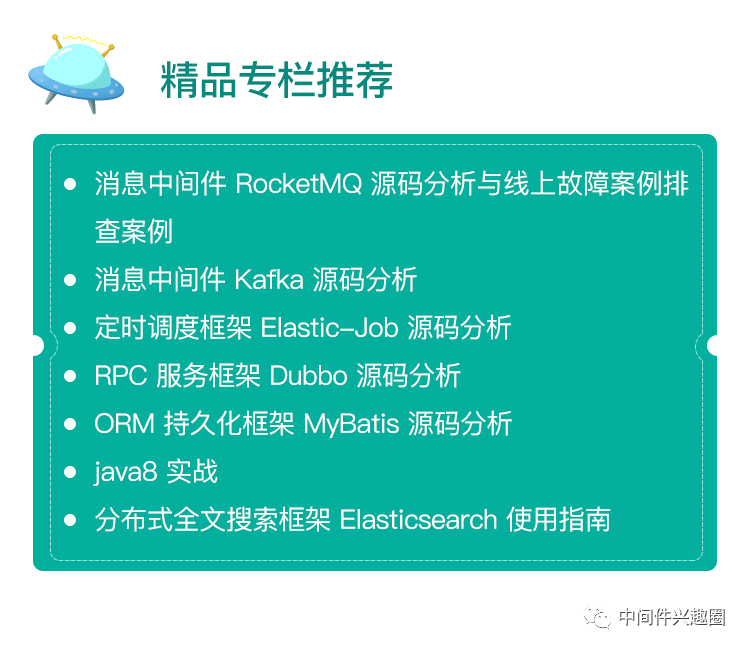 精品专栏推荐

- 消息中间件 RocketMQ 源码分析与线上故障案例排查案例
- 消息中间件 Kafka 源码分析
- 定时调度框架 Elastic-Job 源码分析
- RPC 服务框架 Dubbo 源码分析
- ORM 持久化框架 MyBatis 源码分析
- java8 实战
- 分布式全文搜索框架 Elasticsearch 使用指南

中间件兴趣圈